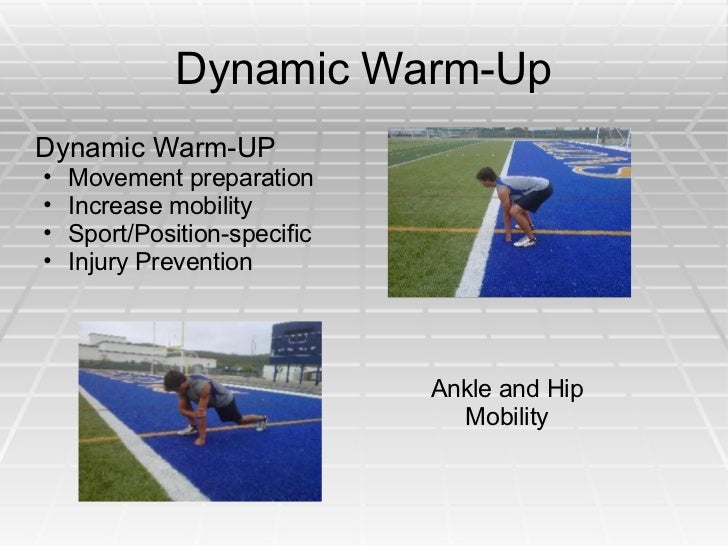 Dynamic Warm-Up

Dynamic Warm-UP
• Movement preparation
• Increase mobility
• Sport/Position-specific
• Injury Prevention

Ankle and Hip Mobility